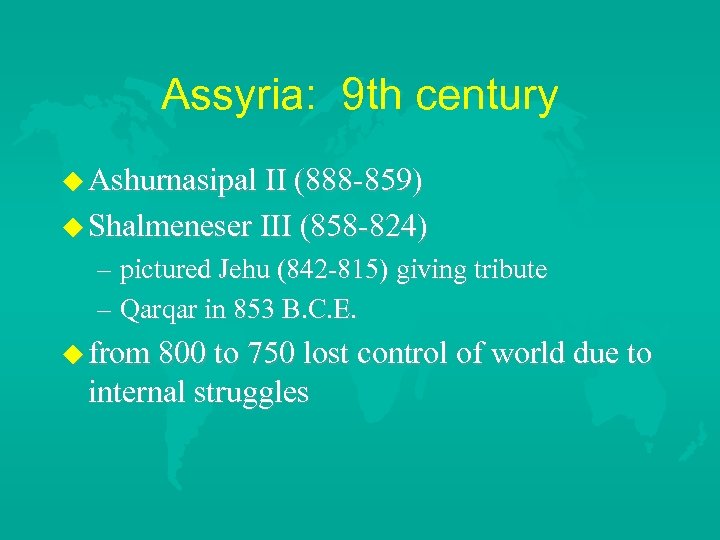 Assyria: 9th century

Ashurnasipal II (888-859)

Shalmeneser III (858-824)

– pictured Jehu (842-815) giving tribute

– Qarqar in 853 B.C.E.

from 800 to 750 lost control of world due to internal struggles